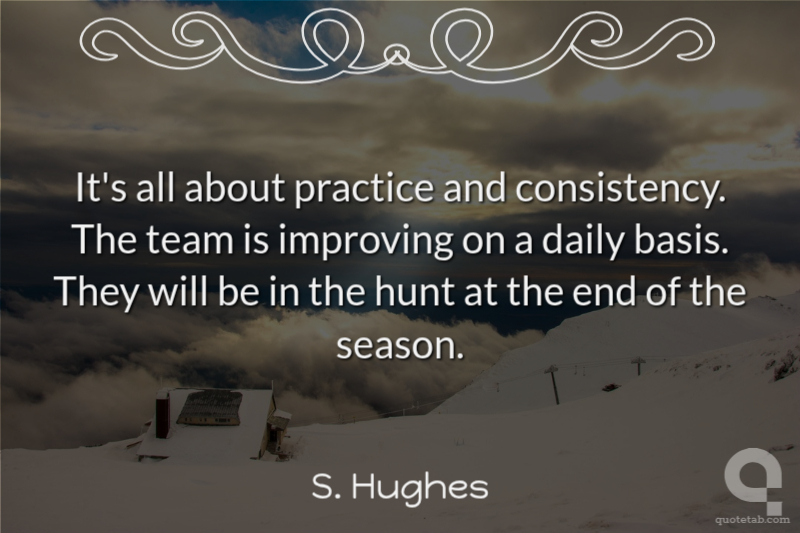 It's all about practice and consistency. The team is improving on a daily basis. They will be in the hunt at the end of the season.

S. Hughes

quotetab.com